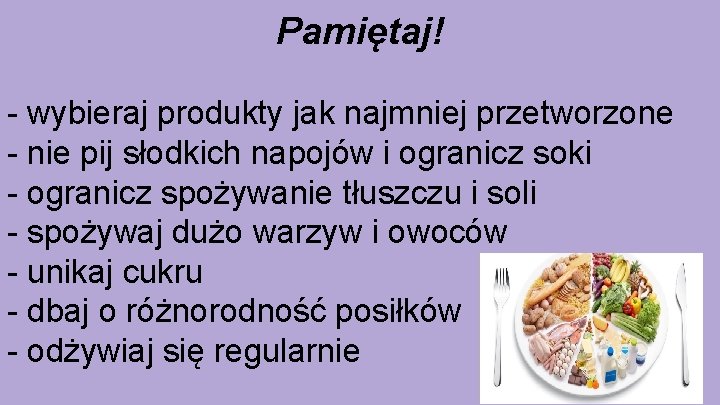 Pamiętaj!

- wybieraj produkty jak najmniej przetworzone
- nie pij słodkich napojów i ogranicz soki
- ogranicz spożywanie tłuszczu i soli
- spożywaj dużo warzyw i owoców
- unikaj cukru
- dbaj o różnorodność posiłków
- odżywiaj się regularnie